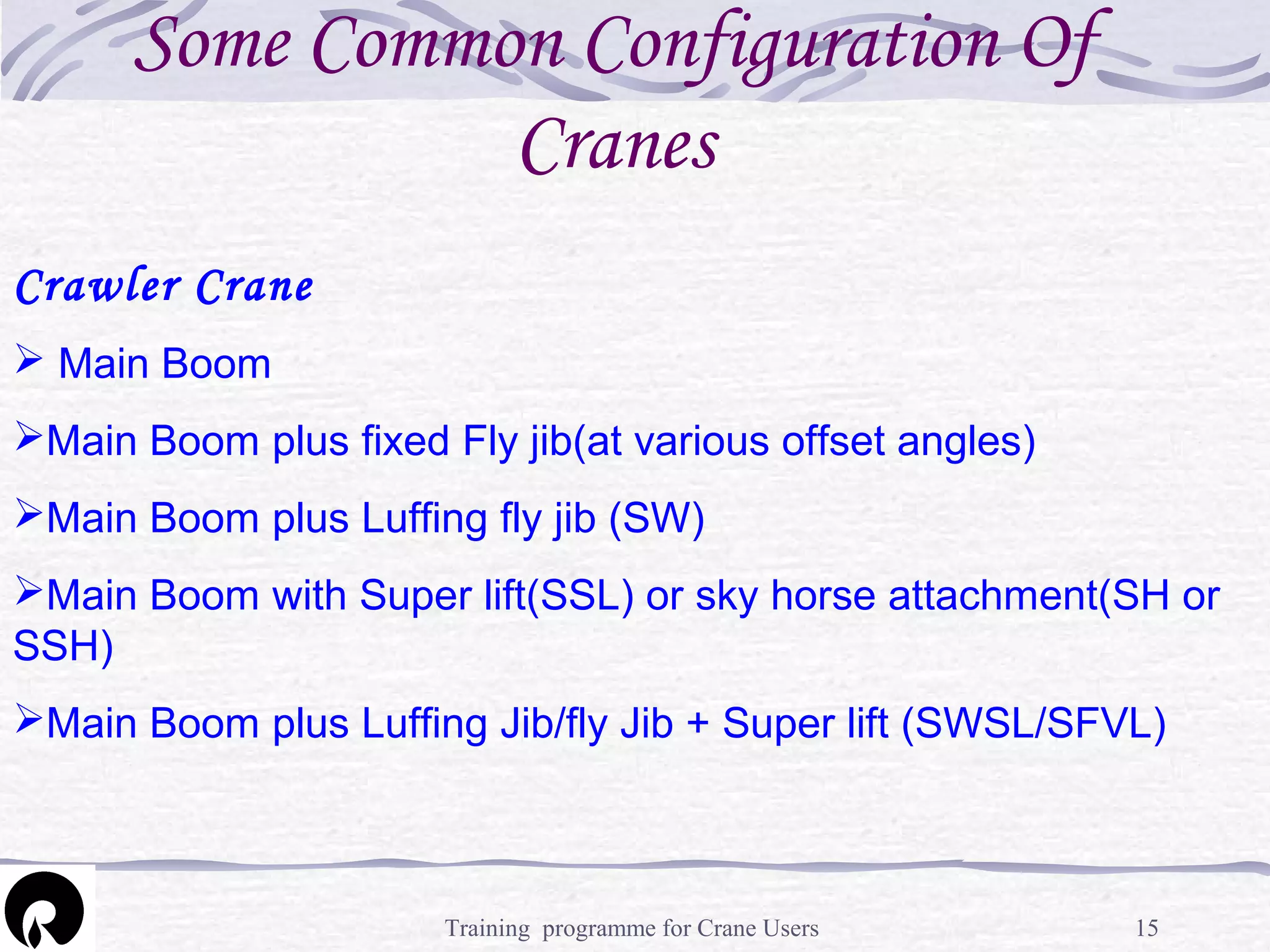 Some Common Configuration Of Cranes

Crawler Crane

➢ Main Boom

➢Main Boom plus fixed Fly jib(at various offset angles)

➢Main Boom plus Luffing fly jib (SW)

➢Main Boom with Super lift(SSL) or sky horse attachment(SH or SSH)

➢Main Boom plus Luffing Jib/fly Jib + Super lift (SWSL/SFVL)

Training programme for Crane Users

15